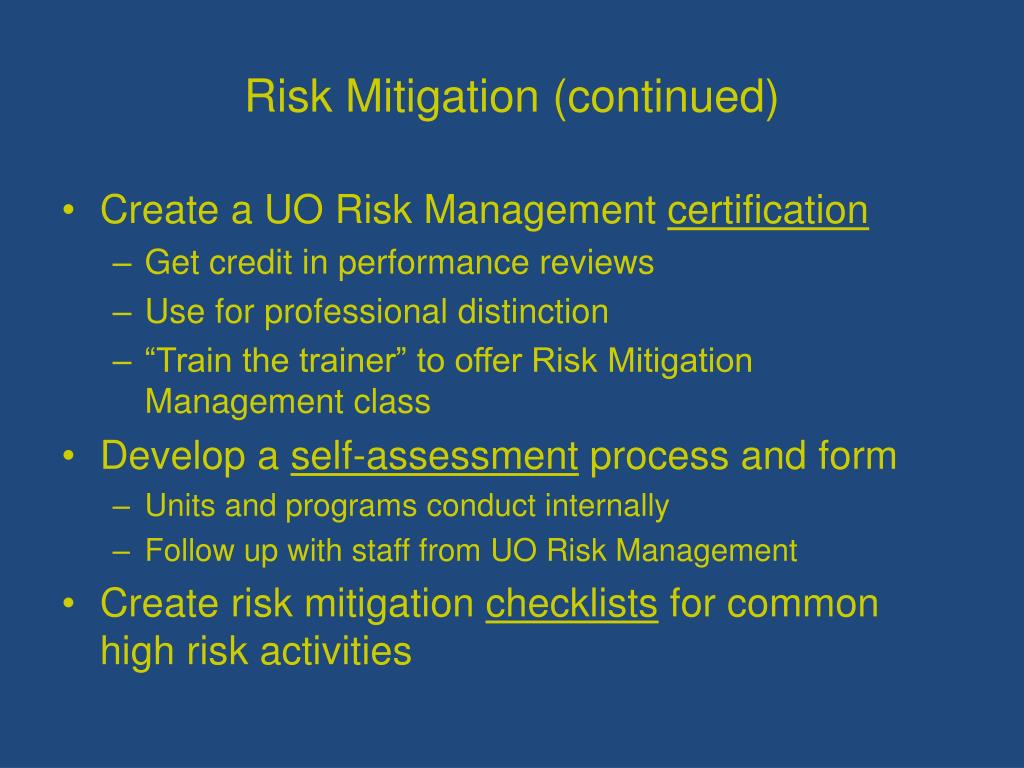 Risk Mitigation (continued)

• Create a UO Risk Management certification
  – Get credit in performance reviews
  – Use for professional distinction
  – “Train the trainer” to offer Risk Mitigation Management class
• Develop a self-assessment process and form
  – Units and programs conduct internally
  – Follow up with staff from UO Risk Management
• Create risk mitigation checklists for common high risk activities